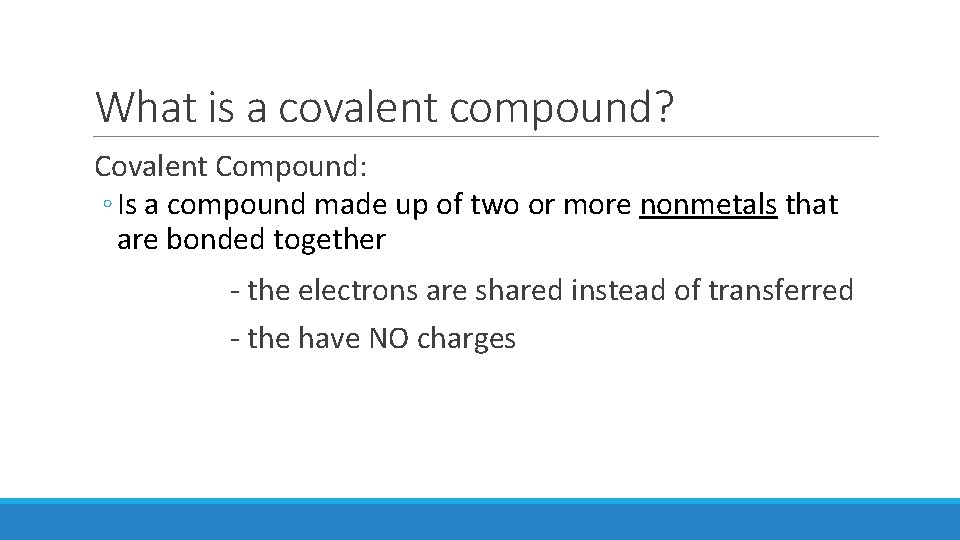 What is a covalent compound?

Covalent Compound:

◦ Is a compound made up of two or more nonmetals that are bonded together

- the electrons are shared instead of transferred

- the have NO charges